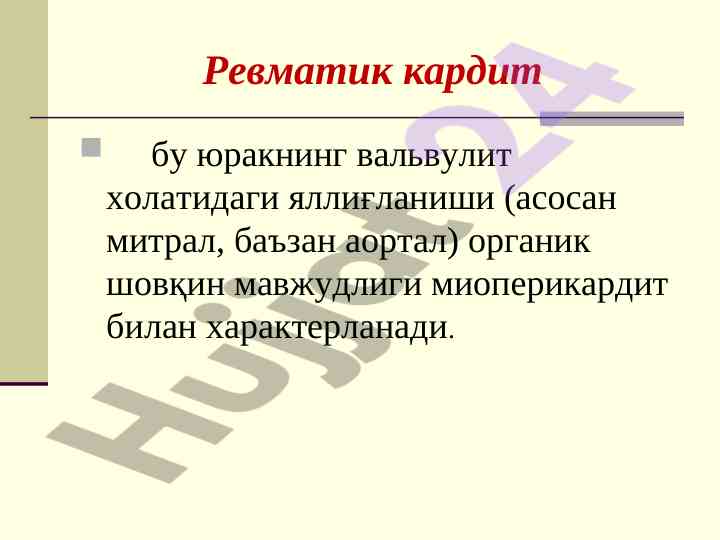 Ревматик кардит

бу юракнинг вальвулит холатидаги яллиғланиши (асосан митрал, баъзан аортал) органик шовқин мавжудлиги миоперикардит билан характерланади.

Hujjat24